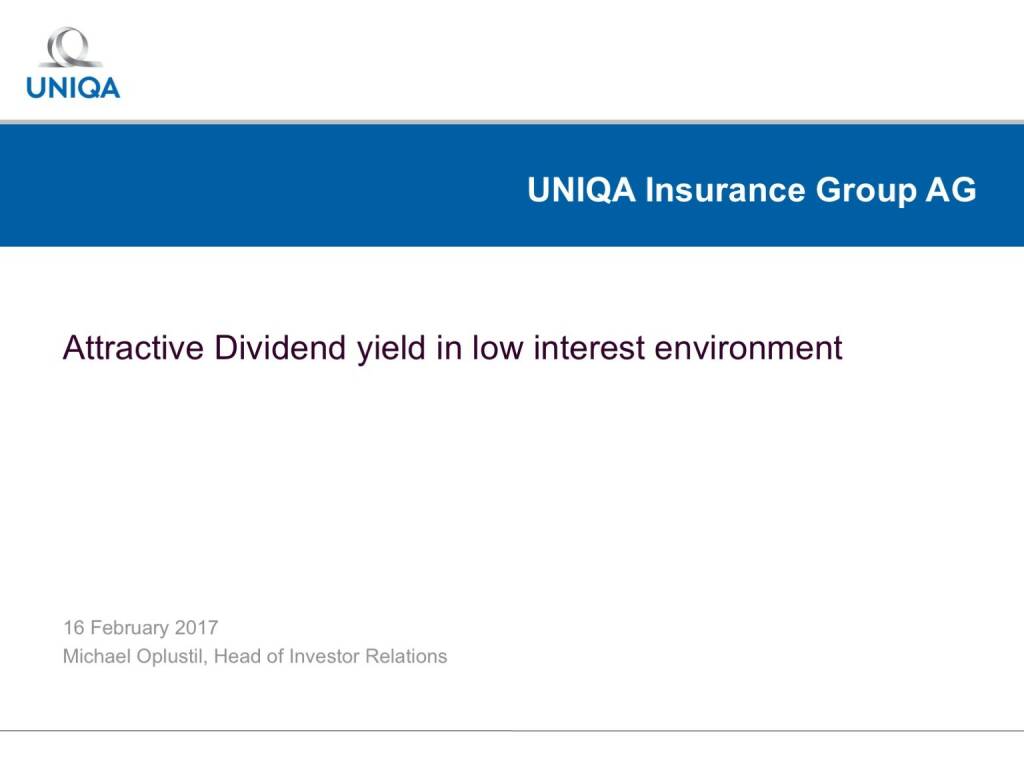 UNIQA

UNIQA Insurance Group AG

Attractive Dividend yield in low interest environment

16 February 2017
Michael Oplustil, Head of Investor Relations